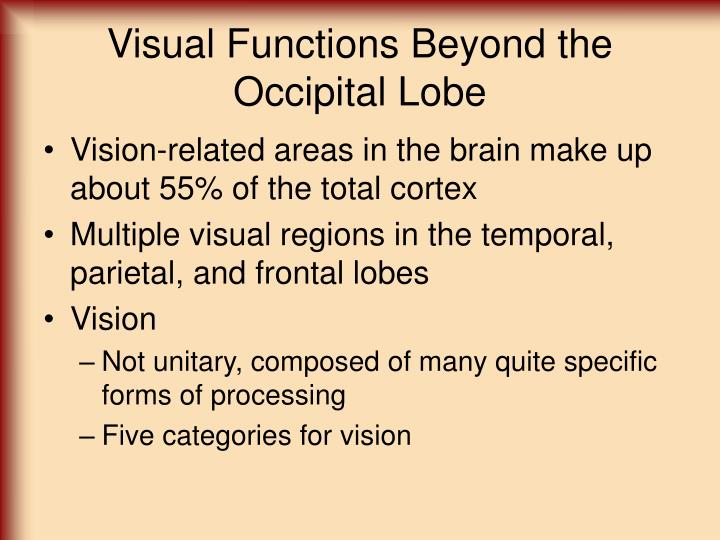 Visual Functions Beyond the Occipital Lobe

• Vision-related areas in the brain make up about 55% of the total cortex
• Multiple visual regions in the temporal, parietal, and frontal lobes
• Vision
– Not unitary, composed of many quite specific forms of processing
– Five categories for vision